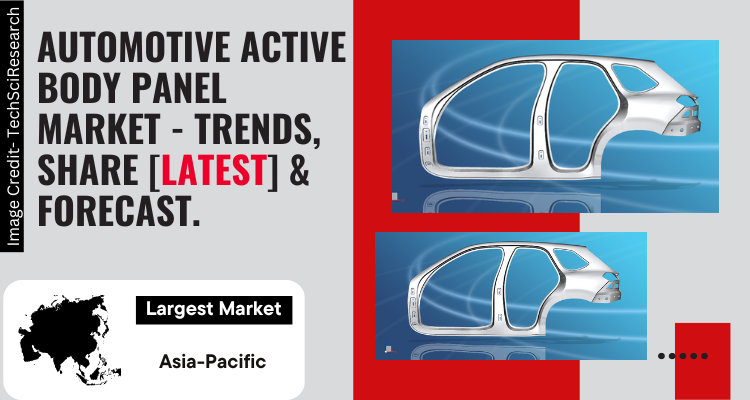 Image Credit- TechSciResearch

AUTOMOTIVE ACTIVE BODY PANEL MARKET - TRENDS, SHARE [LATEST] & FORECAST.

Largest Market

Asia-Pacific